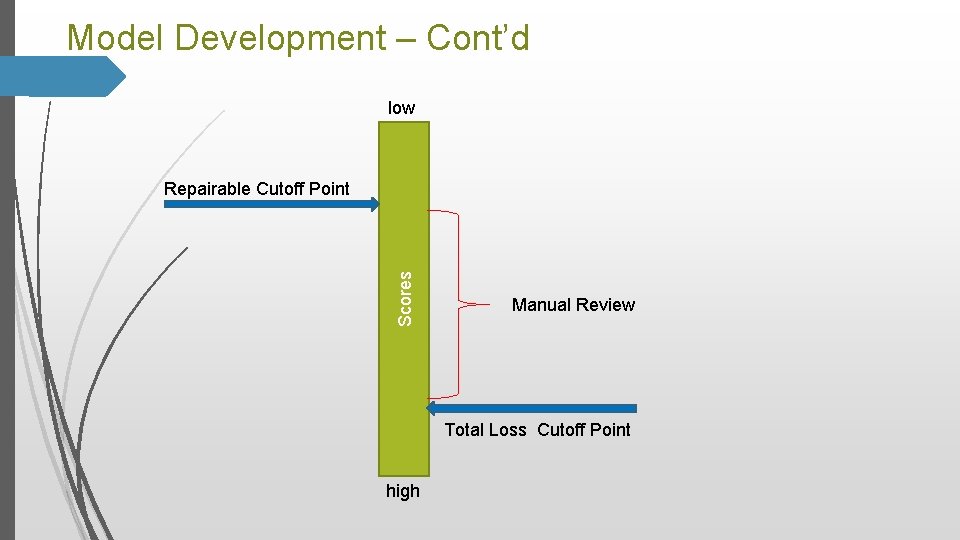 Model Development – Cont'd

low

Repairable Cutoff Point

Scores

Manual Review

Total Loss  Cutoff Point

high